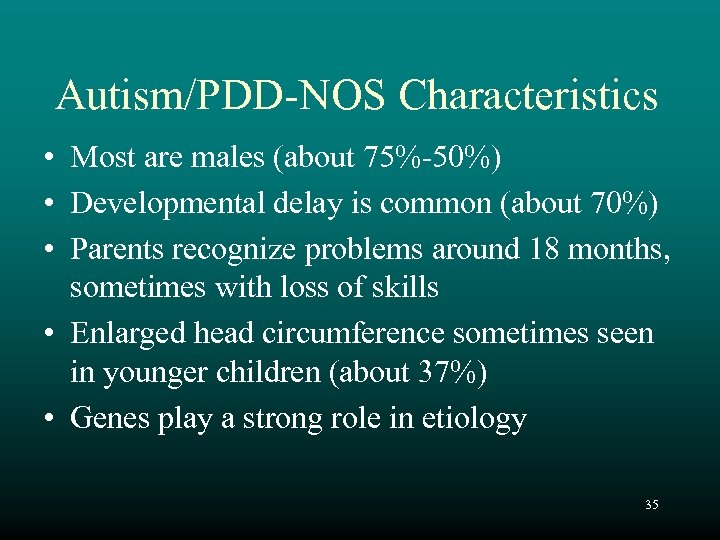 Autism/PDD-NOS Characteristics

• Most are males (about 75%-50%)
• Developmental delay is common (about 70%)
• Parents recognize problems around 18 months, sometimes with loss of skills
• Enlarged head circumference sometimes seen in younger children (about 37%)
• Genes play a strong role in etiology

35